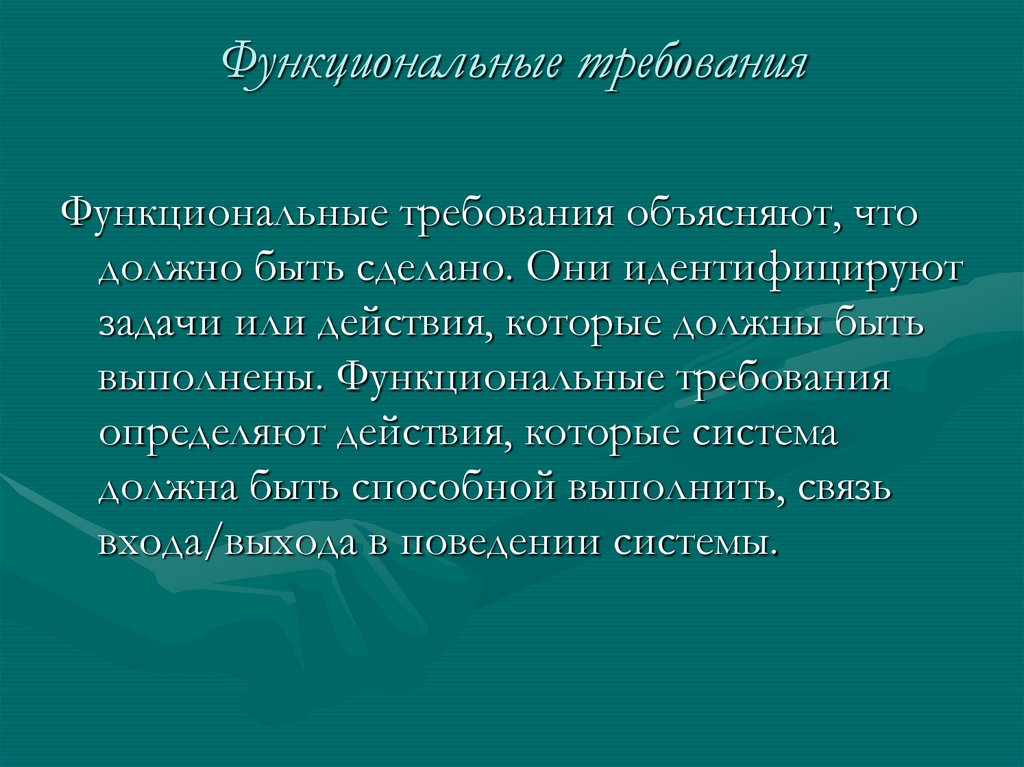 Функциональные требования

Функциональные требования объясняют, что должно быть сделано. Они идентифицируют задачи или действия, которые должны быть выполнены. Функциональные требования определяют действия, которые система должна быть способной выполнить, связь входа/выхода в поведении системы.